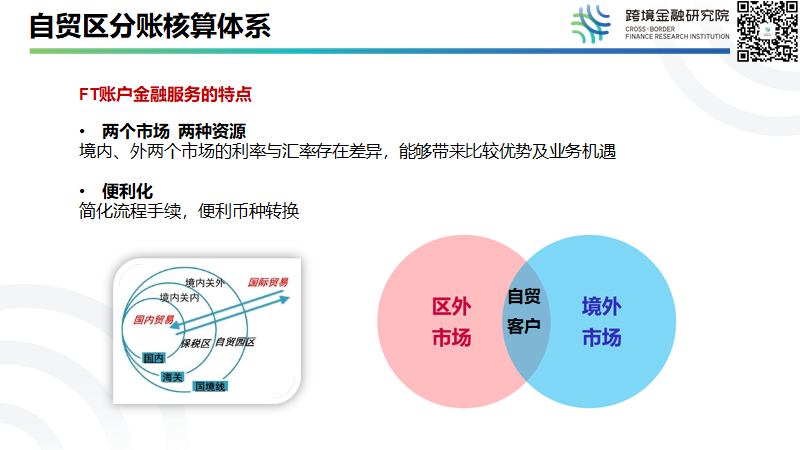 自贸区分账核算体系

跨境金融研究院
CROSS-BORDER FINANCE RESEARCH INSTITUTION

FT账户金融服务的特点

• 两个市场 两种资源
境内、外两个市场的利率与汇率存在差异，能够带来比较优势及业务机遇

• 便利化
简化流程手续，便利币种转换

境内关外
境内关内
国际贸易
国内贸易
保税区
自贸园区
国内
海关
国境线

区外市场
自贸客户
境外市场